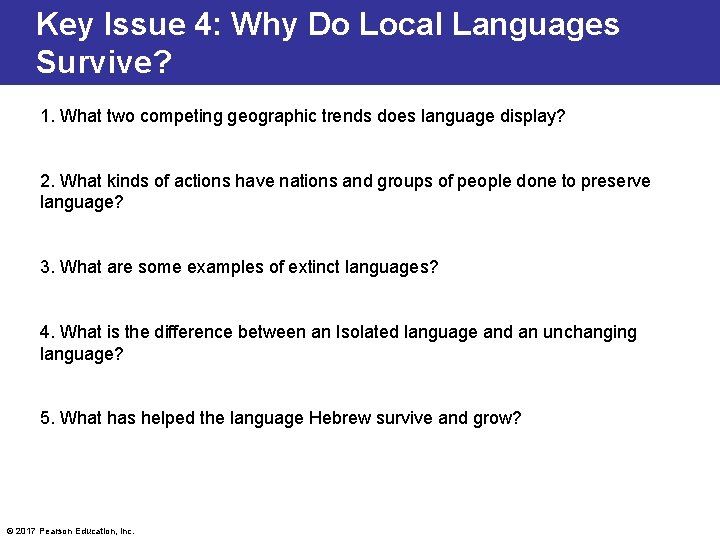 Key Issue 4: Why Do Local Languages Survive?

1. What two competing geographic trends does language display?

2. What kinds of actions have nations and groups of people done to preserve language?

3. What are some examples of extinct languages?

4. What is the difference between an Isolated language and an unchanging language?

5. What has helped the language Hebrew survive and grow?

© 2017 Pearson Education, Inc.